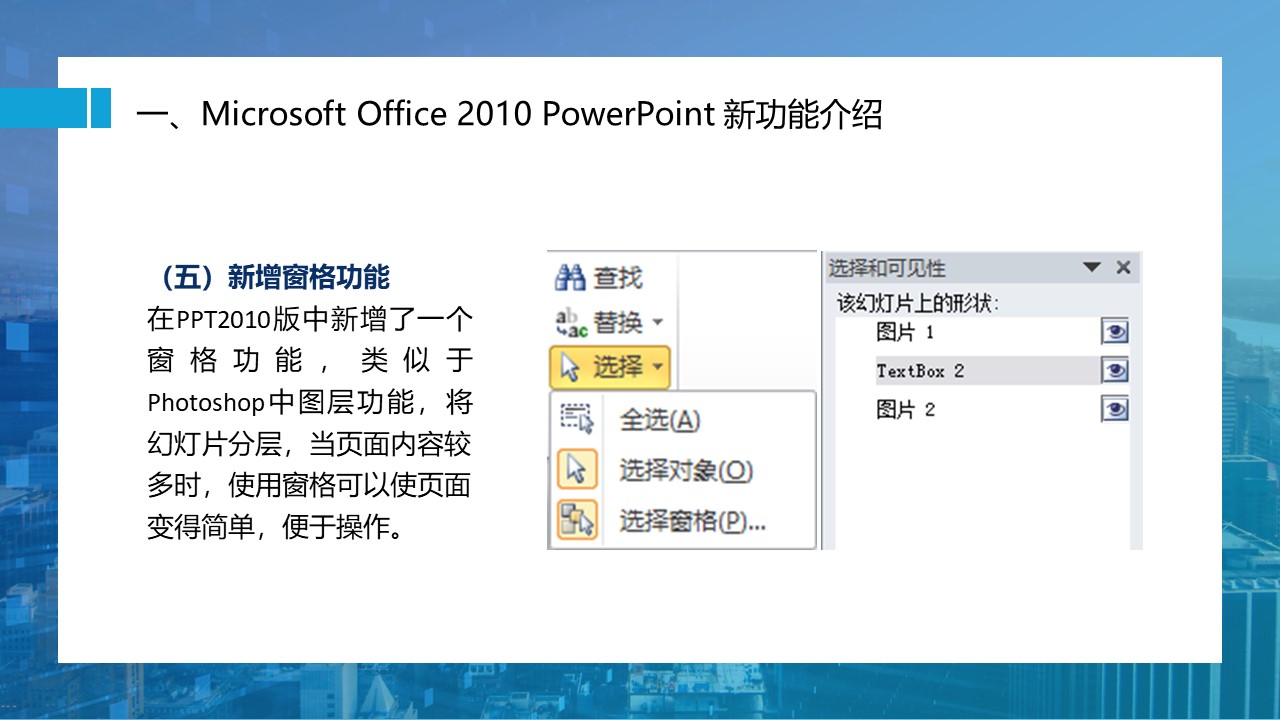 一、Microsoft Office 2010 PowerPoint 新功能介绍

（五）新增窗格功能
在PPT2010版中新增了一个窗格功能，类似于Photoshop中图层功能，将幻灯片分层，当页面内容较多时，使用窗格可以使页面变得简单，便于操作。

查找
替换
选择
全选(A)
选择对象(O)
选择窗格(P)...

选择和可见性
该幻灯片上的形状:
图片 1
TextBox 2
图片 2